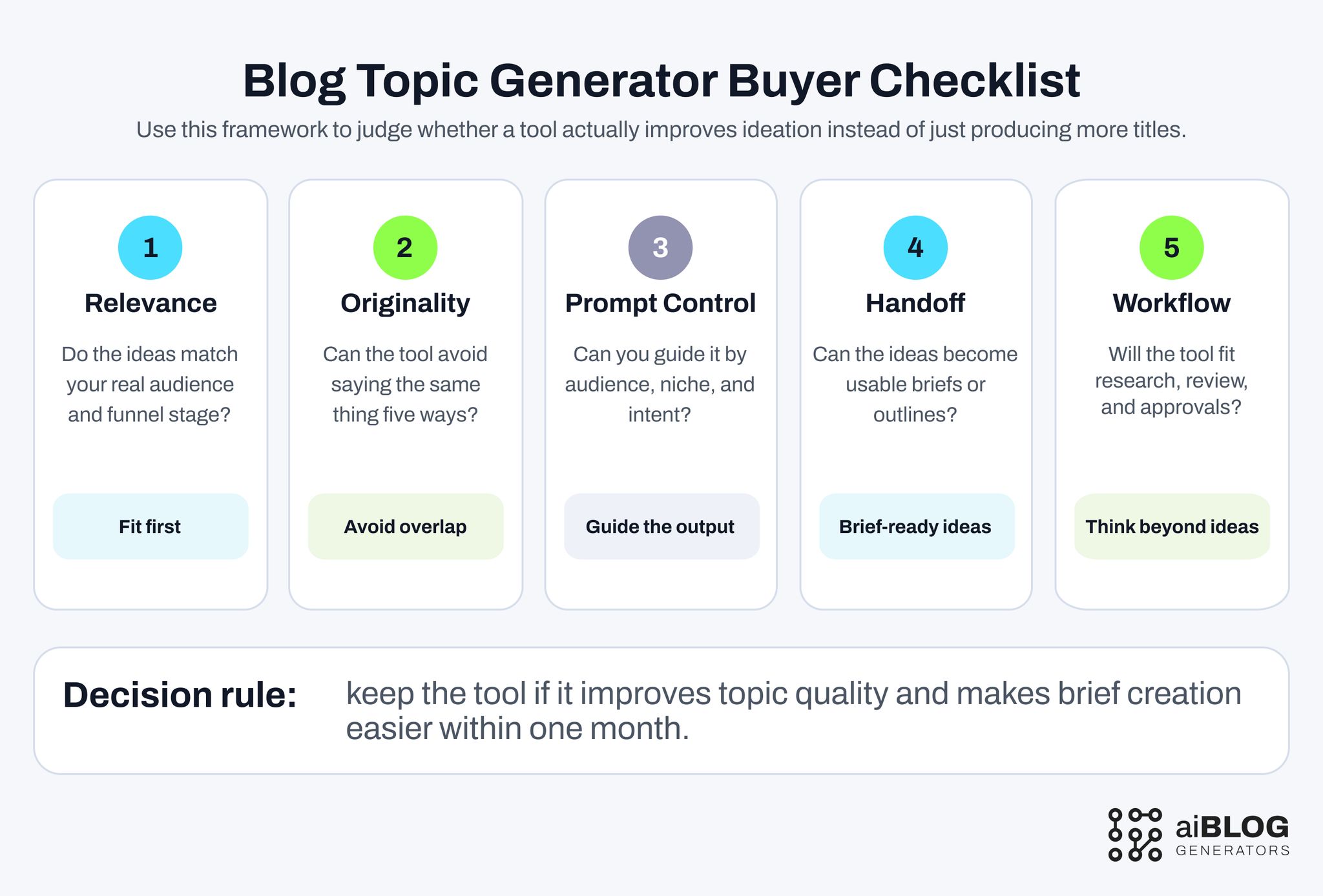 Blog Topic Generator Buyer Checklist

Use this framework to judge whether a tool actually improves ideation instead of just producing more titles.

1
Relevance
Do the ideas match your real audience and funnel stage?
Fit first

2
Originality
Can the tool avoid saying the same thing five ways?
Avoid overlap

3
Prompt Control
Can you guide it by audience, niche, and intent?
Guide the output

4
Handoff
Can the ideas become usable briefs or outlines?
Brief-ready ideas

5
Workflow
Will the tool fit research, review, and approvals?
Think beyond ideas

Decision rule: keep the tool if it improves topic quality and makes brief creation easier within one month.

aiBLOG GENERATORS